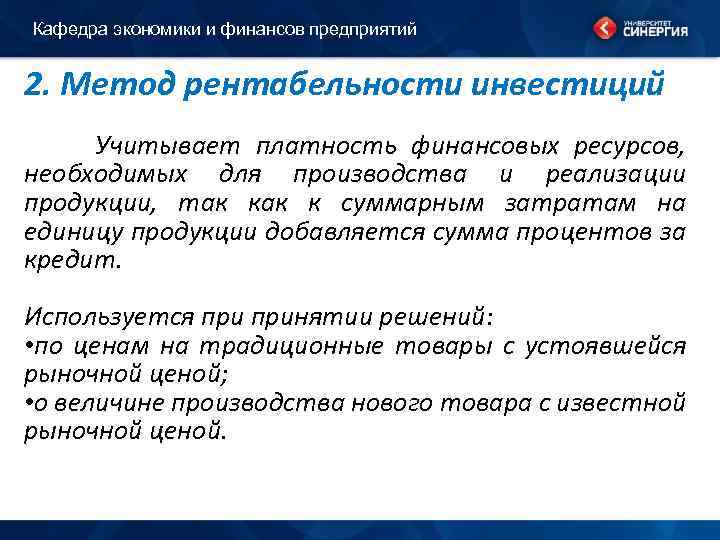 Кафедра экономики и финансов предприятий

УНИВЕРСИТЕТ СИНЕРГИЯ

2. Метод рентабельности инвестиций

Учитывает платность финансовых ресурсов, необходимых для производства и реализации продукции, так как к суммарным затратам на единицу продукции добавляется сумма процентов за кредит.

Используется при принятии решений:
•по ценам на традиционные товары с устоявшейся рыночной ценой;
•о величине производства нового товара с известной рыночной ценой.